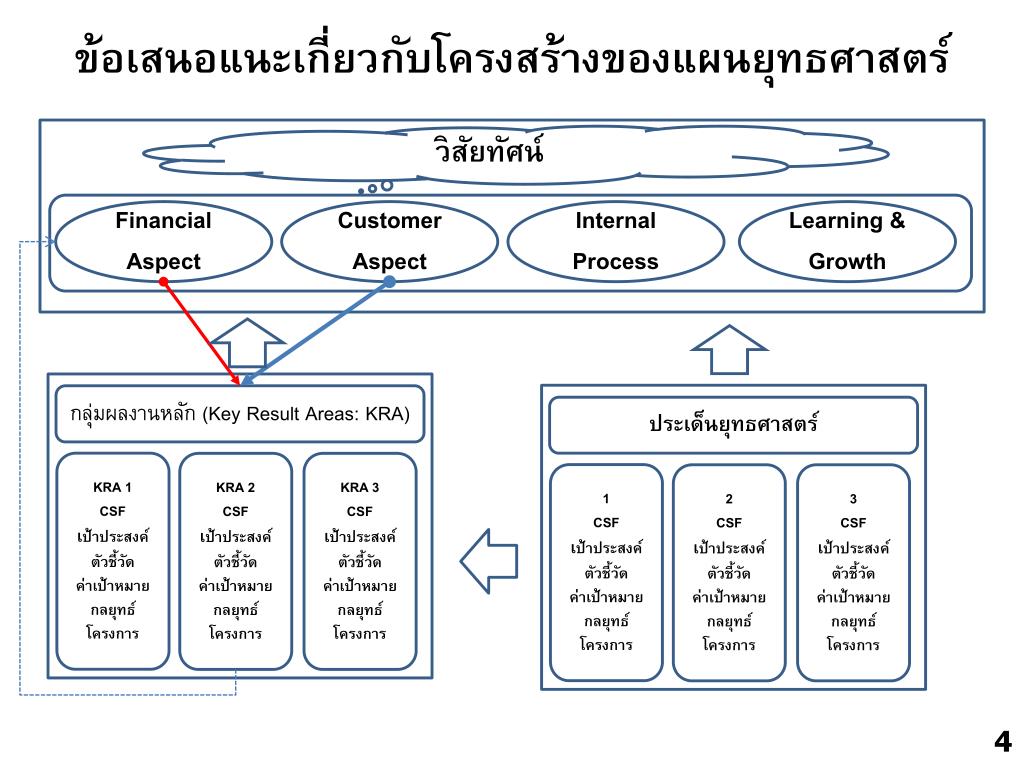 ข้อเสนอแนะเกี่ยวกับโครงสร้างของแผนยุทธศาสตร์

วิสัยทัศน์

Financial Aspect

Customer Aspect

Internal Process

Learning & Growth

กลุ่มผลงานหลัก (Key Result Areas: KRA)

KRA 1
CSF
เป้าประสงค์
ตัวชี้วัด
ค่าเป้าหมาย
กลยุทธ์
โครงการ

KRA 2
CSF
เป้าประสงค์
ตัวชี้วัด
ค่าเป้าหมาย
กลยุทธ์
โครงการ

KRA 3
CSF
เป้าประสงค์
ตัวชี้วัด
ค่าเป้าหมาย
กลยุทธ์
โครงการ

ประเด็นยุทธศาสตร์

1
CSF
เป้าประสงค์
ตัวชี้วัด
ค่าเป้าหมาย
กลยุทธ์
โครงการ

2
CSF
เป้าประสงค์
ตัวชี้วัด
ค่าเป้าหมาย
กลยุทธ์
โครงการ

3
CSF
เป้าประสงค์
ตัวชี้วัด
ค่าเป้าหมาย
กลยุทธ์
โครงการ

4